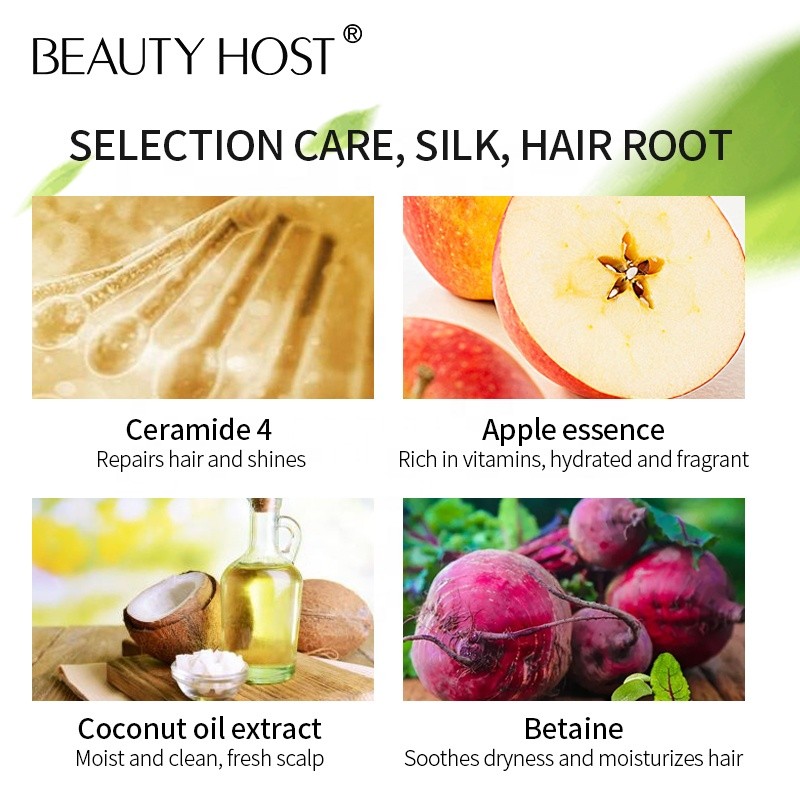 BEAUTY HOST®

SELECTION CARE, SILK, HAIR ROOT

Ceramide 4
Repairs hair and shines

Apple essence
Rich in vitamins, hydrated and fragrant

Coconut oil extract
Moist and clean, fresh scalp

Betaine
Soothes dryness and moisturizes hair